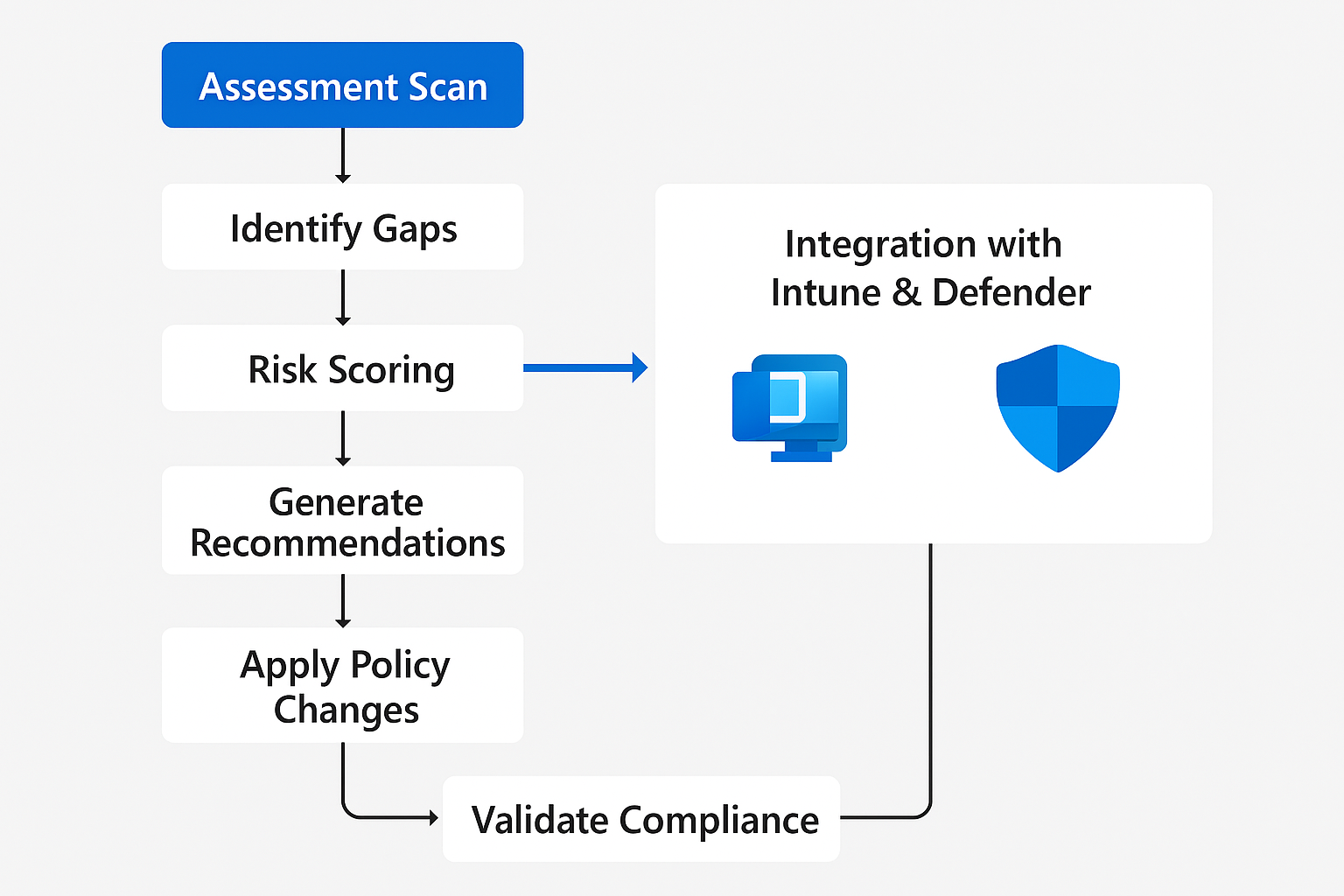 Assessment Scan

Identify Gaps

Risk Scoring

Generate Recommendations

Apply Policy Changes

Validate Compliance

Integration with Intune & Defender